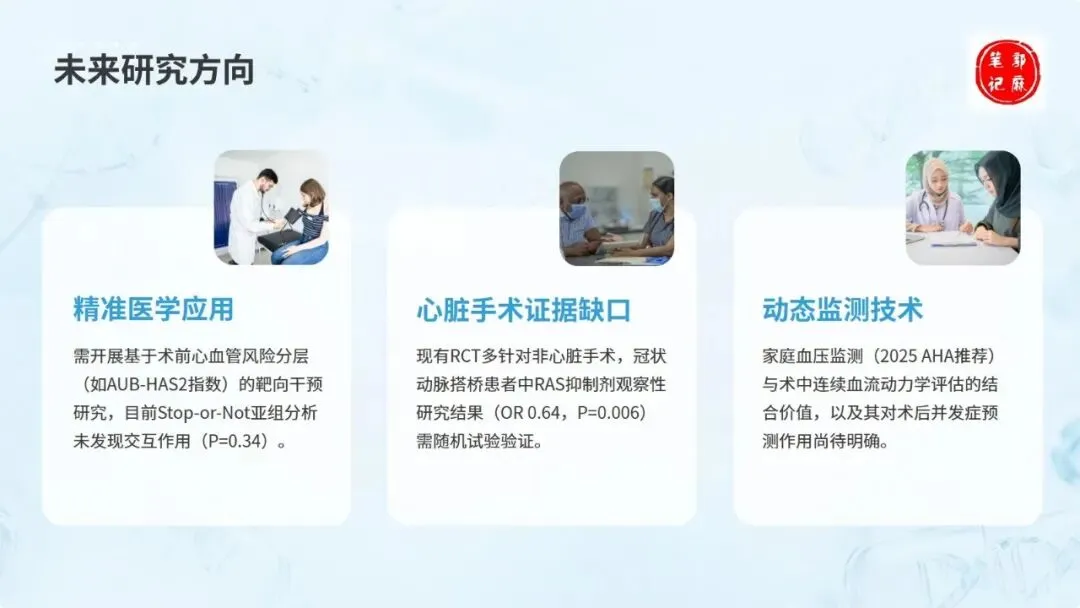 未来研究方向

郭麻笔记

精准医学应用

需开展基于术前心血管风险分层（如AUB-HAS2指数）的靶向干预研究，目前Stop-or-Not亚组分析未发现交互作用（P=0.34）。

心脏手术证据缺口

现有RCT多针对非心脏手术，冠状动脉搭桥患者中RAS抑制剂观察性研究结果（OR 0.64，P=0.006）需随机试验验证。

动态监测技术

家庭血压监测（2025 AHA推荐）与术中连续血流动力学评估的结合价值，以及其对术后并发症预测作用尚待明确。